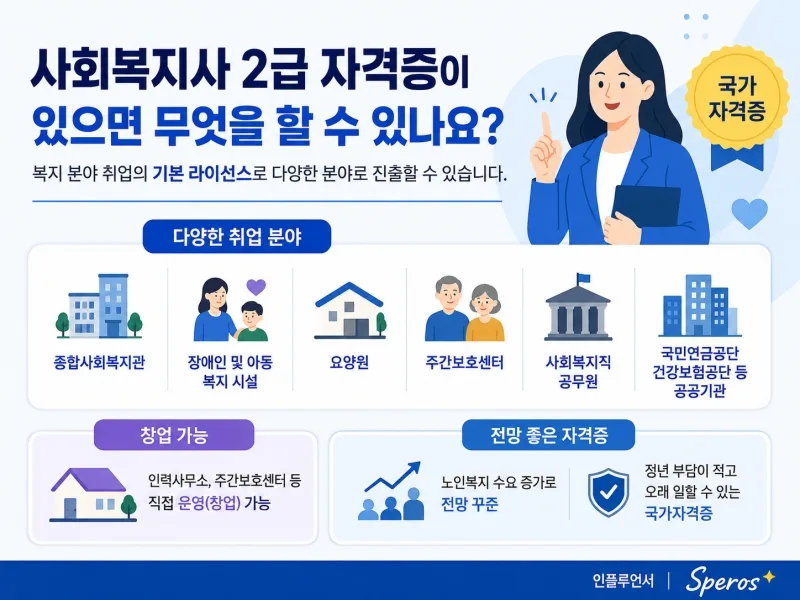 사회복지사 2급 자격증이 있으면 무엇을 할 수 있나요?

국가 자격증

복지 분야 취업의 기본 라이선스로 다양한 분야로 진출할 수 있습니다.

다양한 취업 분야

종합사회복지관

장애인 및 아동 복지 시설

요양원

주간보호센터

사회복지직 공무원

국민연금공단 건강보험공단 등 공공기관

창업 가능

인력사무소, 주간보호센터 등 직접 운영(창업) 가능

전망 좋은 자격증

노인복지 수요 증가로 전망 꾸준

정년 부담이 적고 오래 일할 수 있는 국가자격증

인플루언서 | Speros